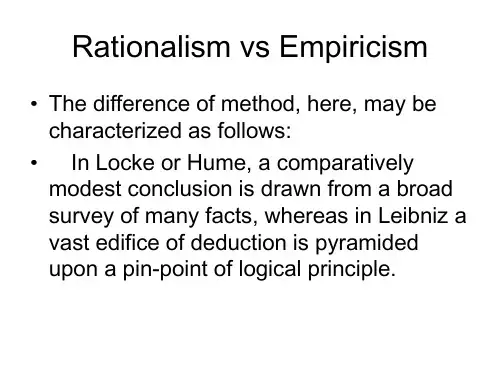 Rationalism vs Empiricism

• The difference of method, here, may be characterized as follows:

• In Locke or Hume, a comparatively modest conclusion is drawn from a broad survey of many facts, whereas in Leibniz a vast edifice of deduction is pyramided upon a pin-point of logical principle.